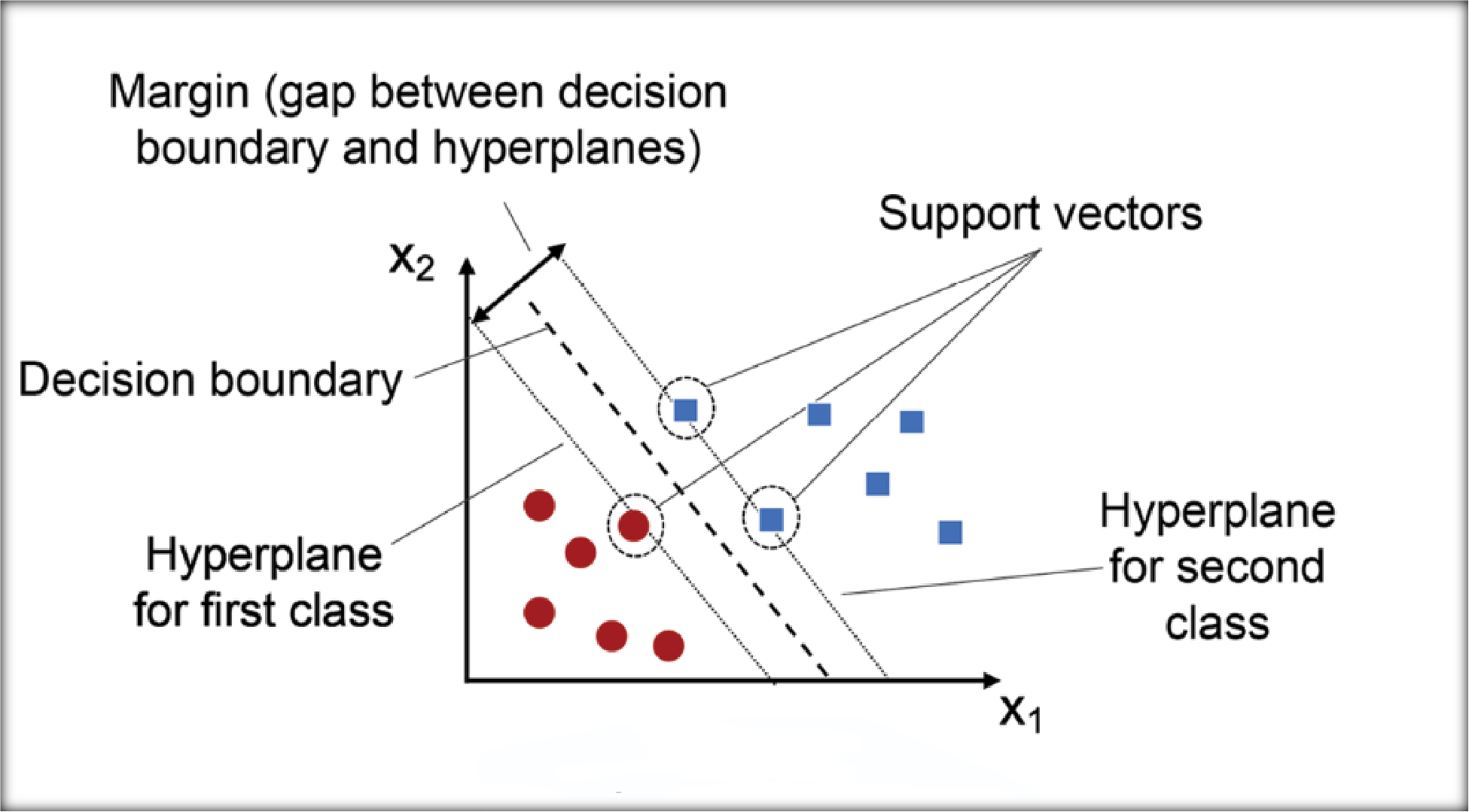 Margin (gap between decision boundary and hyperplanes)

Support vectors

$x_2$

Decision boundary

Hyperplane for first class

Hyperplane for second class

$x_1$